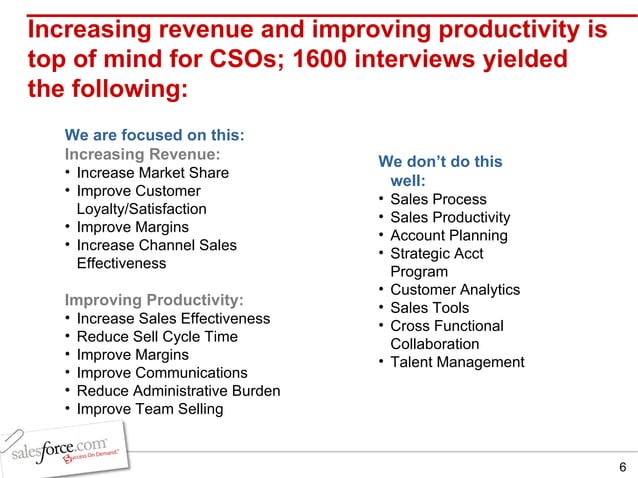 Increasing revenue and improving productivity is top of mind for CSOs; 1600 interviews yielded the following:

We are focused on this:
Increasing Revenue:
• Increase Market Share
• Improve Customer Loyalty/Satisfaction
• Improve Margins
• Increase Channel Sales Effectiveness

Improving Productivity:
• Increase Sales Effectiveness
• Reduce Sell Cycle Time
• Improve Margins
• Improve Communications
• Reduce Administrative Burden
• Improve Team Selling

We don't do this well:
• Sales Process
• Sales Productivity
• Account Planning
• Strategic Acct Program
• Customer Analytics
• Sales Tools
• Cross Functional Collaboration
• Talent Management

salesforce.com
Success On Demand.

6